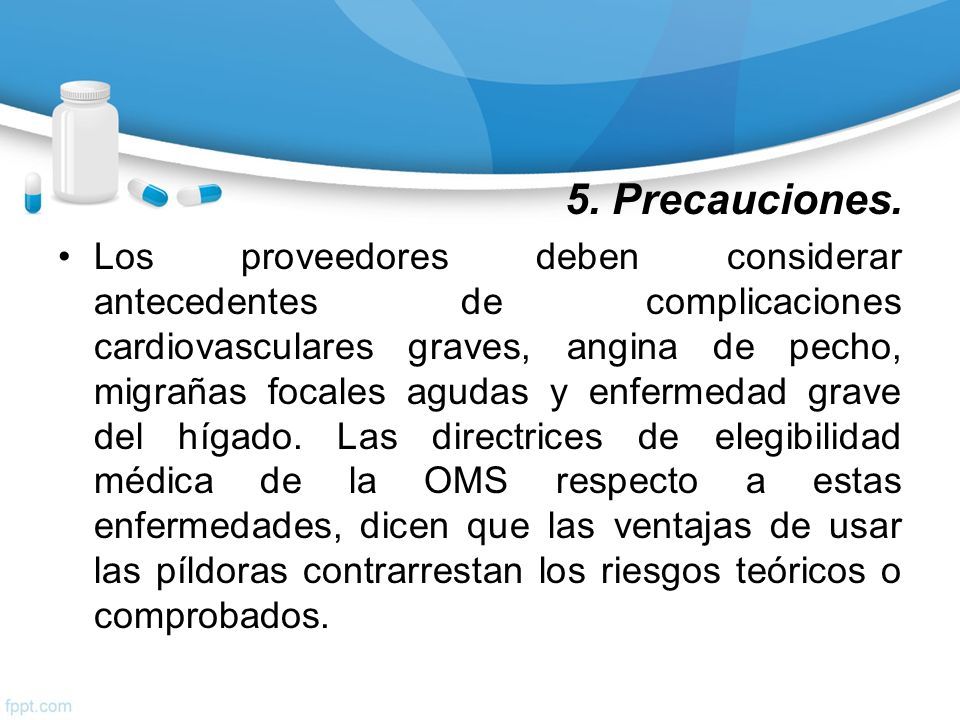 5. Precauciones.

• Los proveedores deben considerar antecedentes de complicaciones cardiovasculares graves, angina de pecho, migrañas focales agudas y enfermedad grave del hígado. Las directrices de elegibilidad médica de la OMS respecto a estas enfermedades, dicen que las ventajas de usar las píldoras contrarrestan los riesgos teóricos o comprobados.

fppt.com